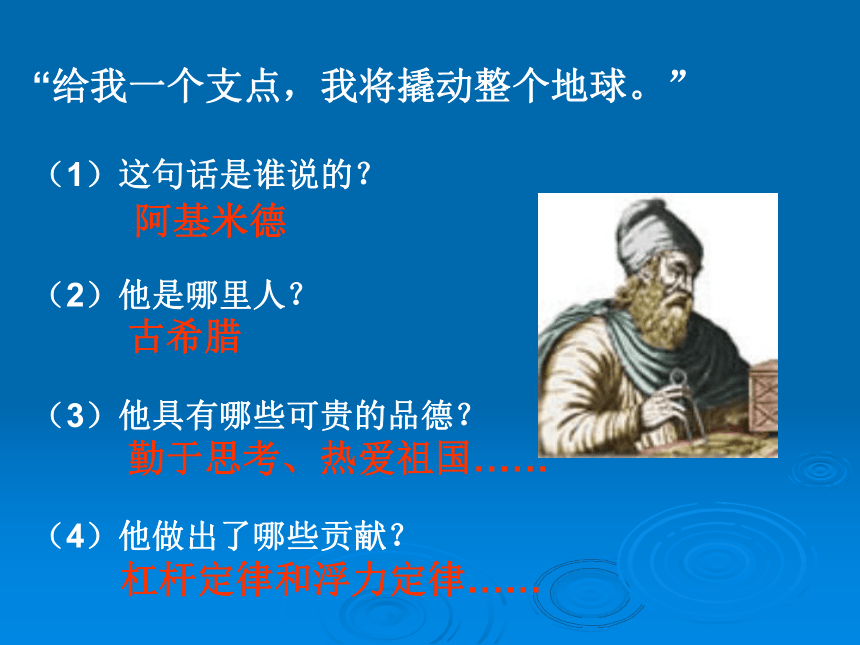 “给我一个支点，我将撬动整个地球。”

（1）这句话是谁说的？
阿基米德

（2）他是哪里人？
古希腊

（3）他具有哪些可贵的品德？
勤于思考、热爱祖国……

（4）他做出了哪些贡献？
杠杆定律和浮力定律……